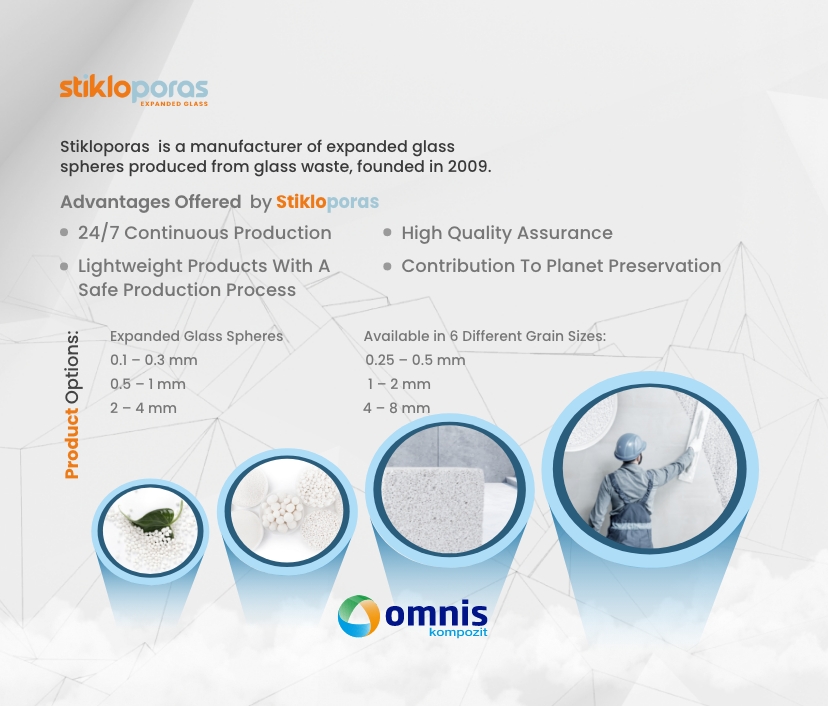 stikloporas
EXPANDED GLASS

Stikloporas is a manufacturer of expanded glass spheres produced from glass waste, founded in 2009.

Advantages Offered by Stikloporas

• 24/7 Continuous Production
• Lightweight Products With A Safe Production Process
• High Quality Assurance
• Contribution To Planet Preservation

Product Options:

Expanded Glass Spheres
0.1 – 0.3 mm
0.5 – 1 mm
2 – 4 mm

Available in 6 Different Grain Sizes:
0.25 – 0.5 mm
1 – 2 mm
4 – 8 mm

omnis
kompozit